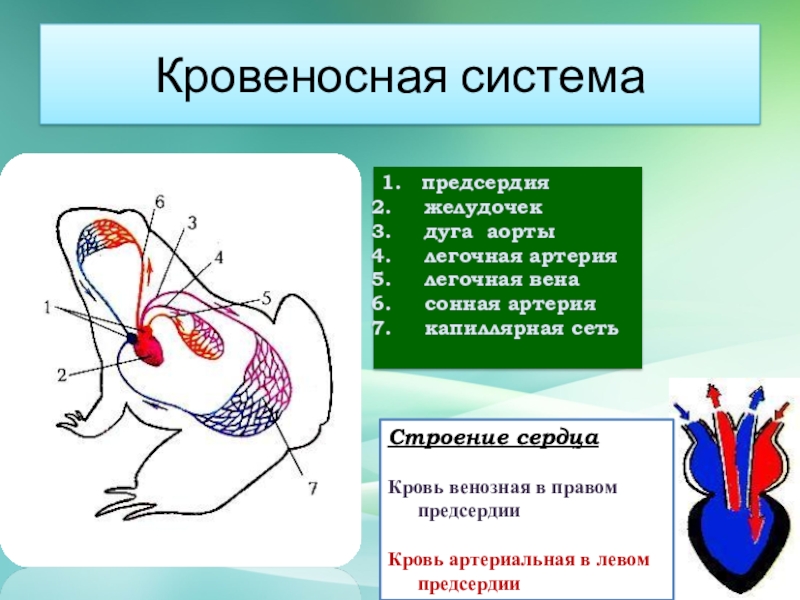 Кровеносная система

6
3
4
5
1
2
7

1. предсердия
2. желудочек
3. дуга аорты
4. легочная артерия
5. легочная вена
6. сонная артерия
7. капиллярная сеть

Строение сердца

Кровь венозная в правом предсердии

Кровь артериальная в левом предсердии